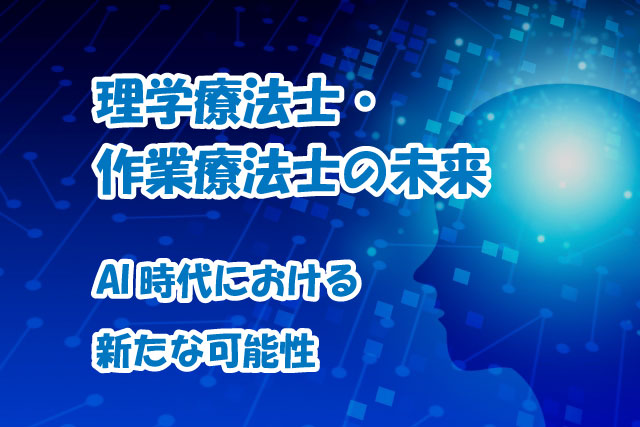 理学療法士・
作業療法士の未来

AI 時代における
新たな可能性